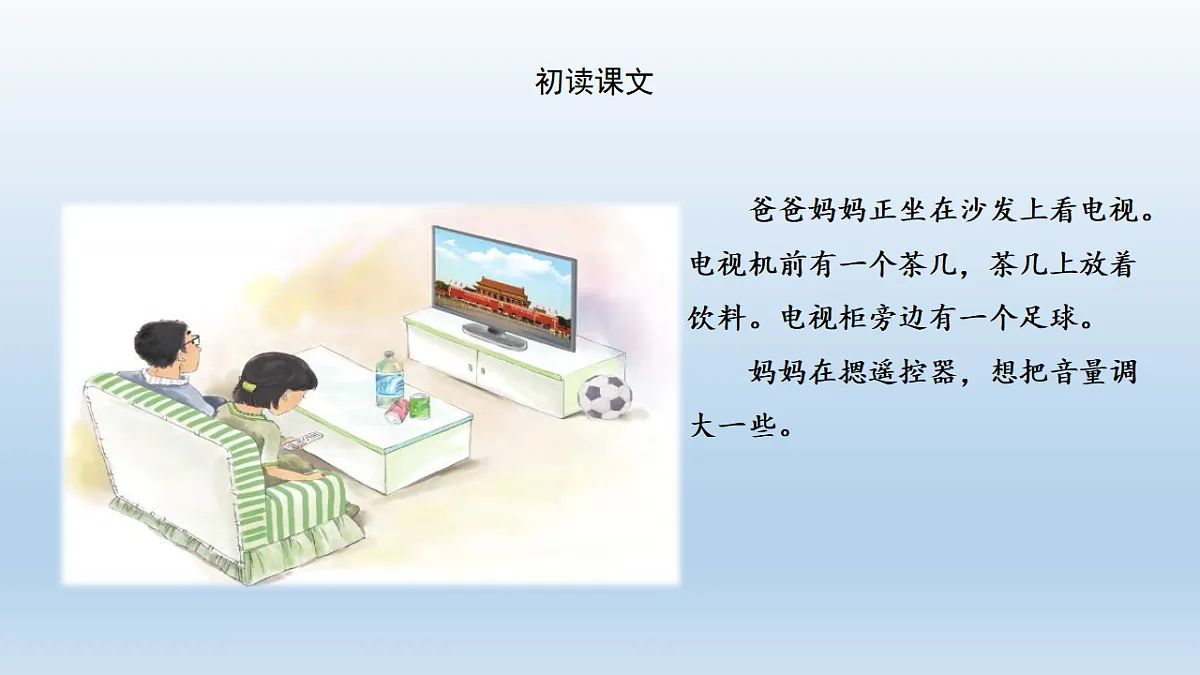 初读课文

爸爸妈妈正坐在沙发上看电视。电视机前有一个茶几，茶几上放着饮料。电视柜旁边有一个足球。

妈妈在摁遥控器，想把音量调大一些。